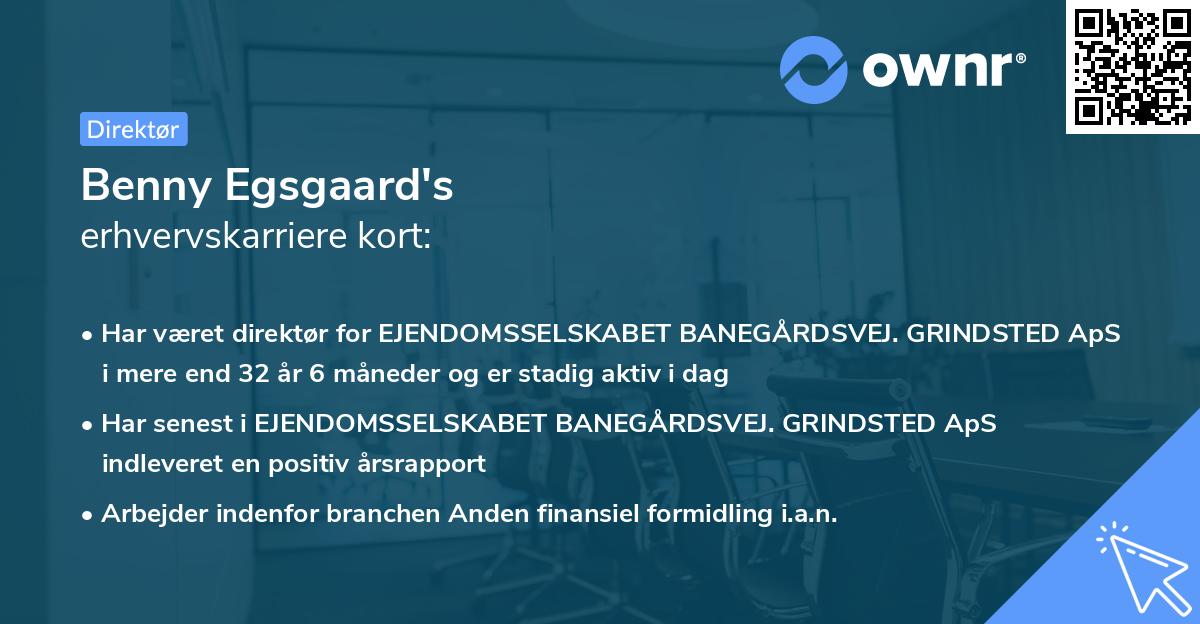 ownr®

Direktør

Benny Egsgaard's
erhvervskarriere kort:

• Har været direktør for EJENDOMSSELSKABET BANEGÅRDSVEJ. GRINDSTED ApS i mere end 32 år 6 måneder og er stadig aktiv i dag
• Har senest i EJENDOMSSELSKABET BANEGÅRDSVEJ. GRINDSTED ApS indleveret en positiv årsrapport
• Arbejder indenfor branchen Anden finansiel formidling i.a.n.